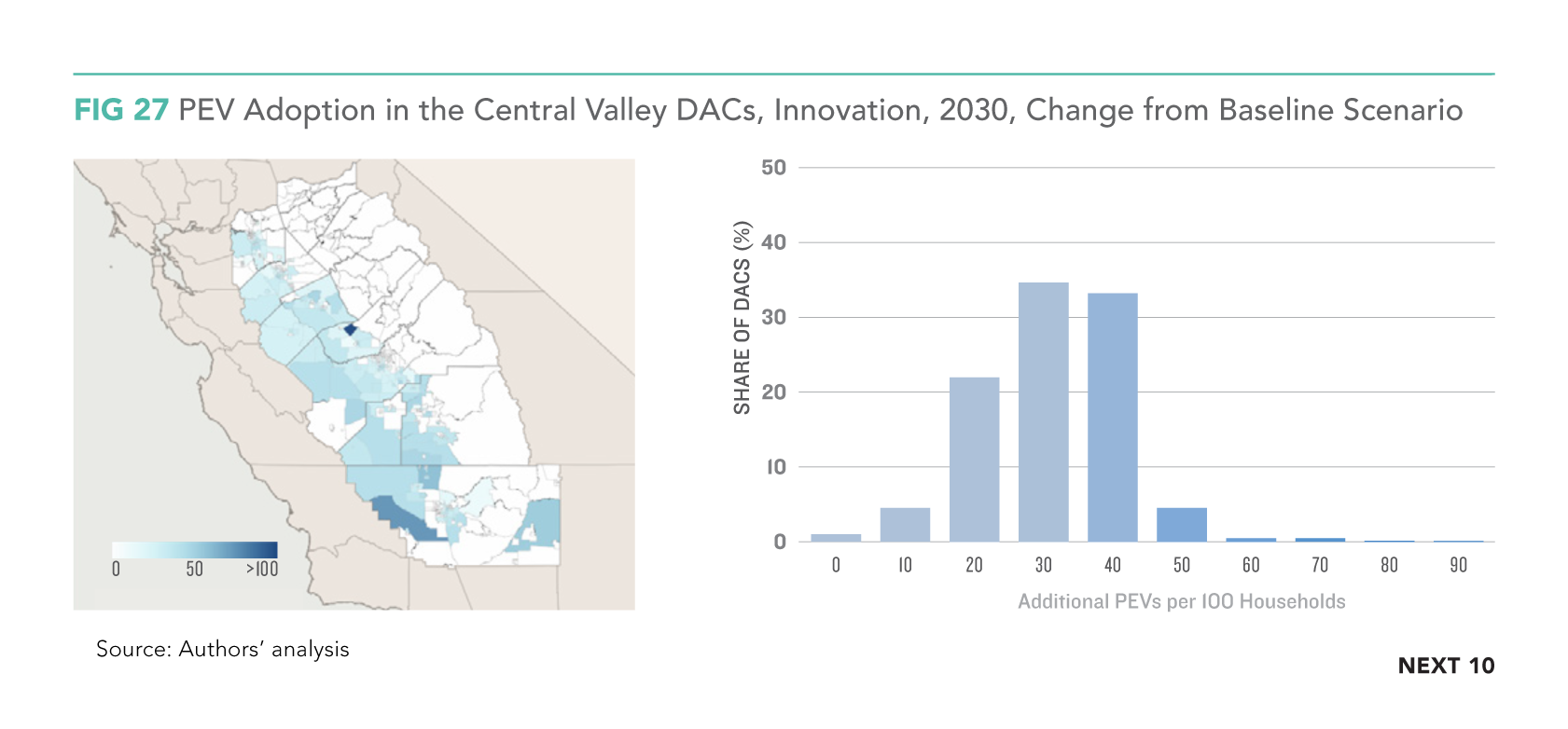 FIG 27 PEV Adoption in the Central Valley DACs, Innovation, 2030, Change from Baseline Scenario

0
50
>100

SHARE OF DACS (%)
50
40
30
20
10
0

0
10
20
30
40
50
60
70
80
90
Additional PEVs per 100 Households

Source: Authors' analysis

NEXT 10